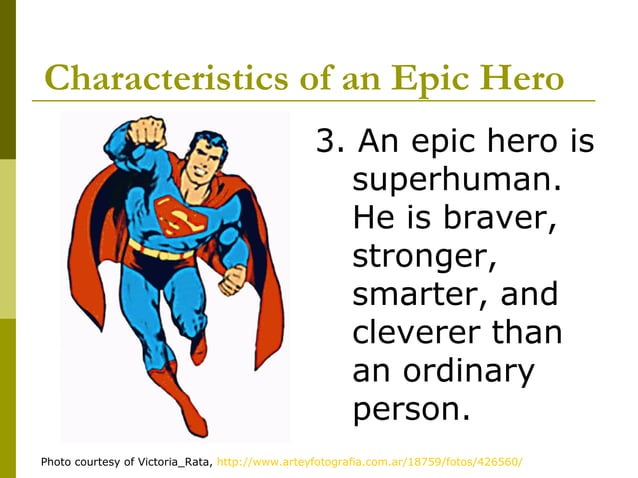 Characteristics of an Epic Hero

3. An epic hero is superhuman. He is braver, stronger, smarter, and cleverer than an ordinary person.

Photo courtesy of Victoria_Rata, http://www.arteyfotografia.com.ar/18759/fotos/426560/